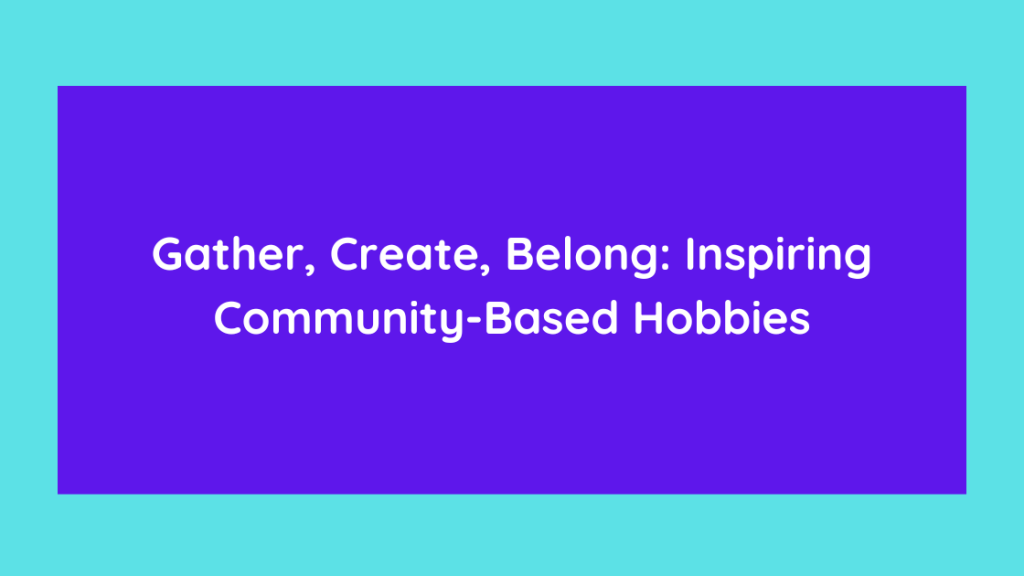 Gather, Create, Belong: Inspiring Community-Based Hobbies